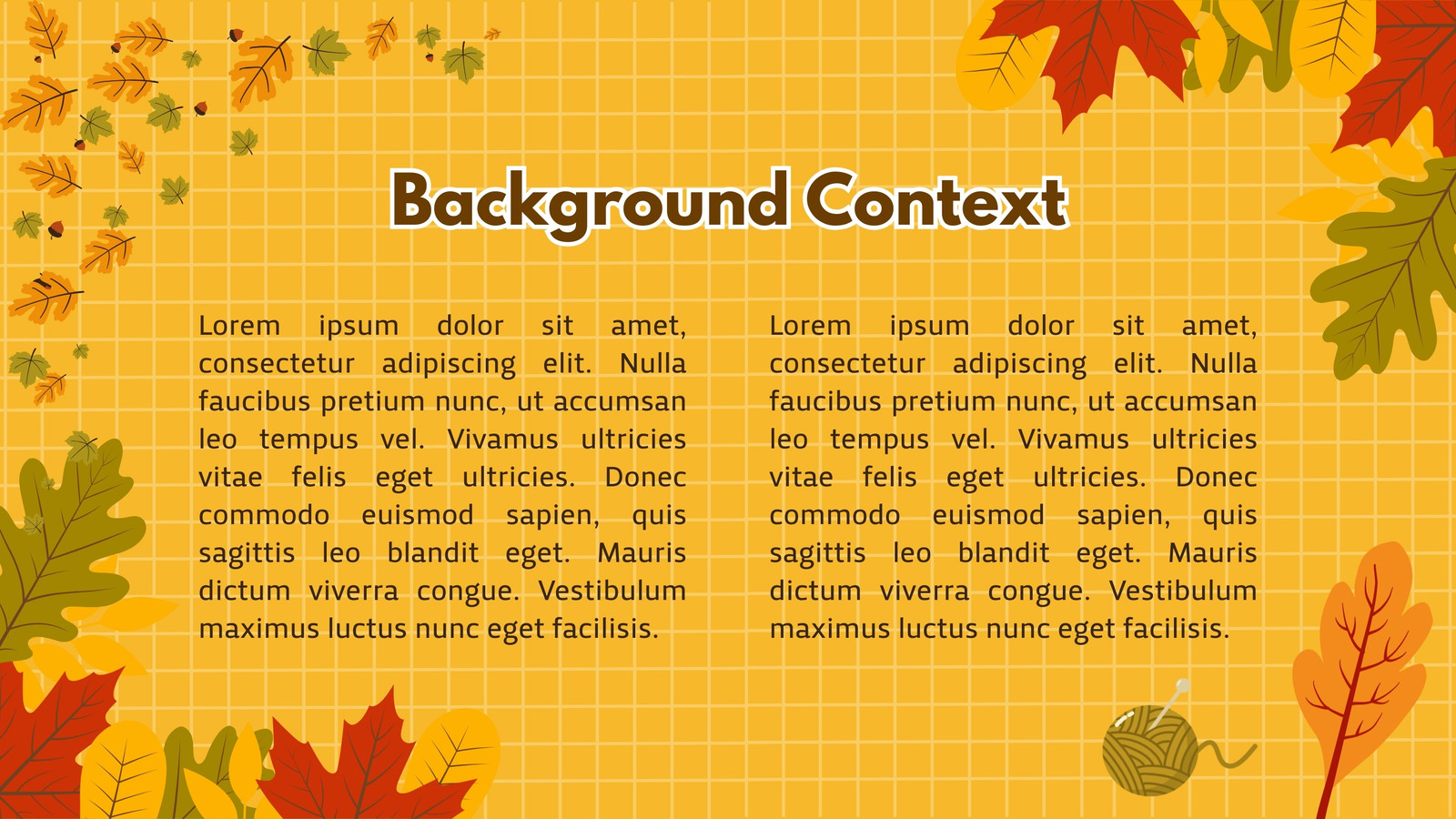 Background Context

Lorem ipsum dolor sit amet, consectetur adipiscing elit. Nulla faucibus pretium nunc, ut accumsan leo tempus vel. Vivamus ultricies vitae felis eget ultricies. Donec commodo euismod sapien, quis sagittis leo blandit eget. Mauris dictum viverra congue. Vestibulum maximus luctus nunc eget facilisis.

Lorem ipsum dolor sit amet, consectetur adipiscing elit. Nulla faucibus pretium nunc, ut accumsan leo tempus vel. Vivamus ultricies vitae felis eget ultricies. Donec commodo euismod sapien, quis sagittis leo blandit eget. Mauris dictum viverra congue. Vestibulum maximus luctus nunc eget facilisis.